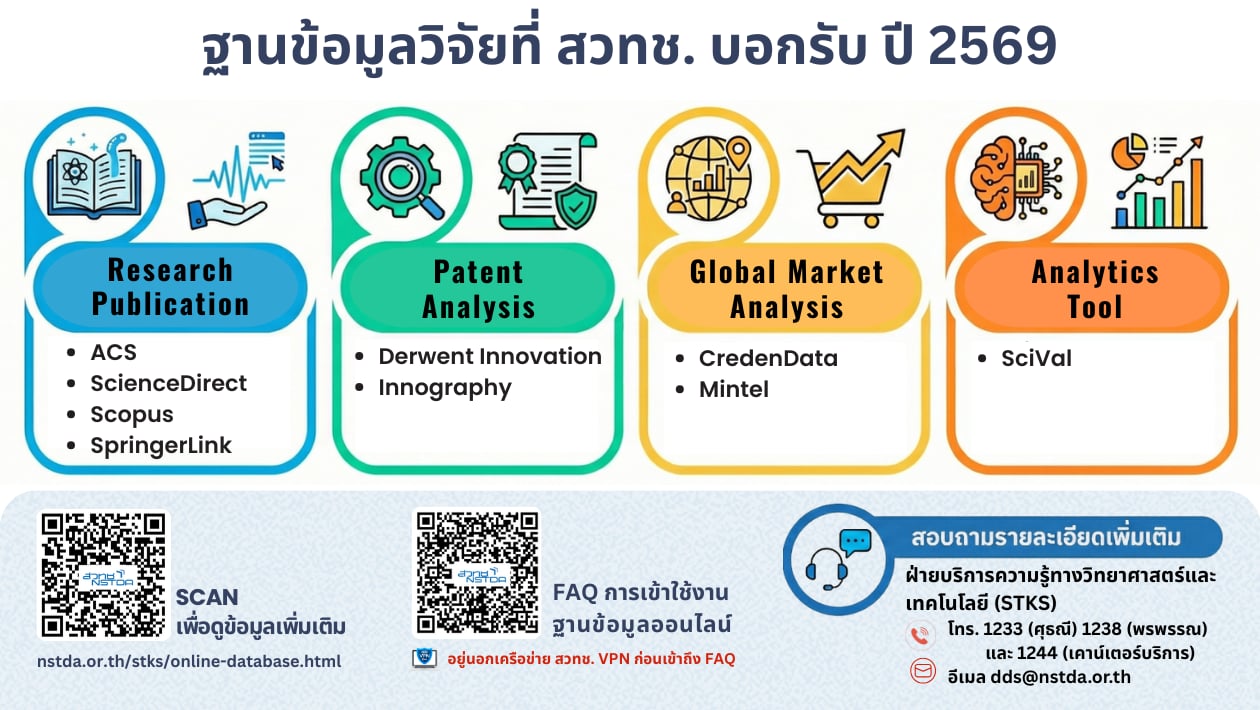 ฐานข้อมูลวิจัยที่ สวทช. บอกรับ ปี 2569

Research Publication
- ACS
- ScienceDirect
- Scopus
- SpringerLink

Patent Analysis
- Derwent Innovation
- Innography

Global Market Analysis
- CredenData
- Mintel

Analytics Tool
- SciVal

สวทช NSTDA

SCAN
เพื่อดูข้อมูลเพิ่มเติม

nstda.or.th/stks/online-database.html

สวทช NSTDA

FAQ การเข้าใช้งาน
ฐานข้อมูลออนไลน์

อยู่นอกเครือข่าย สวทช. VPN ก่อนเข้าถึง FAQ

สอบถามรายละเอียดเพิ่มเติม

ฝ่ายบริการความรู้ทางวิทยาศาสตร์และเทคโนโลยี (STKS)

โทร. 1233 (ศุรณี) 1238 (พรพรรณ)
และ 1244 (เคาน์เตอร์บริการ)

อีเมล dds@nstda.or.th